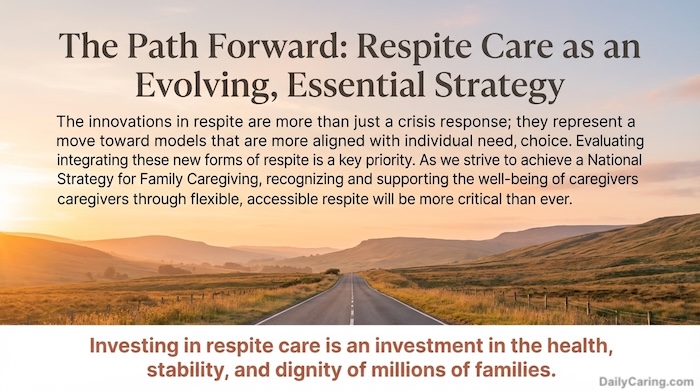 The Path Forward: Respite Care as an Evolving, Essential Strategy

The innovations in respite are more than just a crisis response; they represent a move toward models that are more aligned with individual need, choice. Evaluating integrating these new forms of respite is a key priority. As we strive to achieve a National Strategy for Family Caregiving, recognizing and supporting the well-being of caregivers caregivers through flexible, accessible respite will be more critical than ever.

Investing in respite care is an investment in the health, stability, and dignity of millions of families.

DailyCaring.com